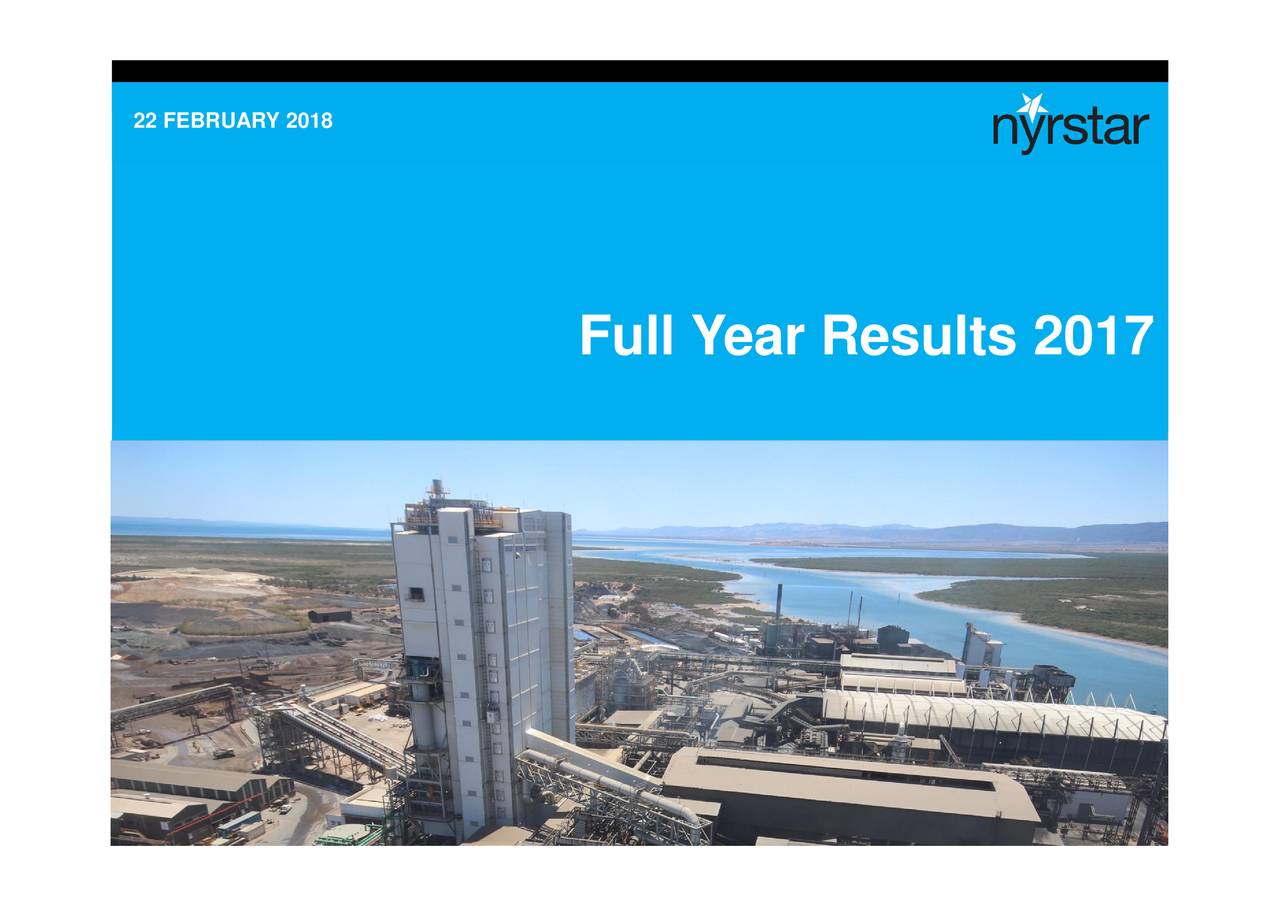 22 FEBRUARY 2018

nyrstar

Full Year Results 2017